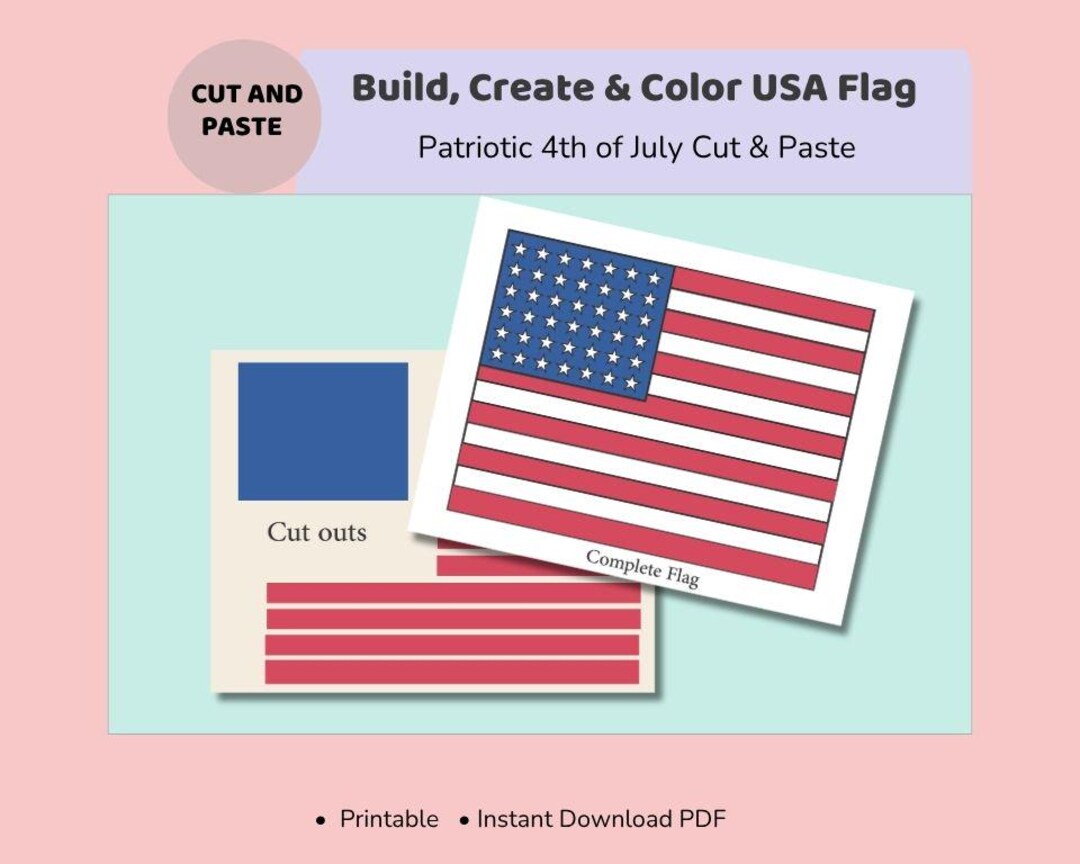 CUT AND PASTE

Build, Create & Color USA Flag

Patriotic 4th of July Cut & Paste

Cut outs

Complete Flag

• Printable • Instant Download PDF